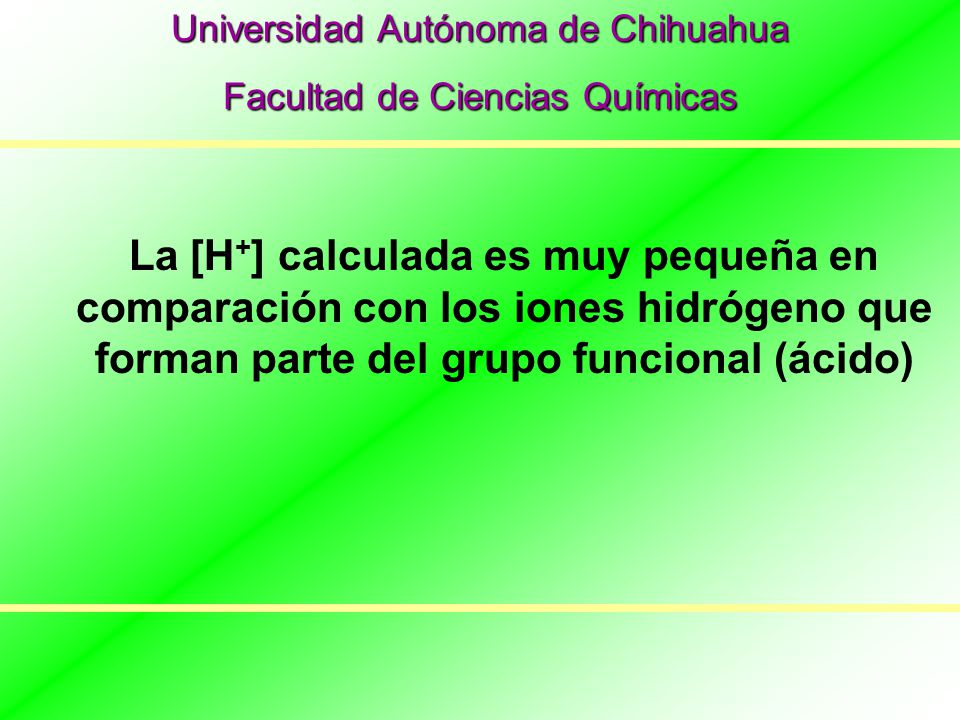 Universidad Autónoma de Chihuahua

Facultad de Ciencias Químicas

La $[H^+]$ calculada es muy pequeña en comparación con los iones hidrógeno que forman parte del grupo funcional (ácido)